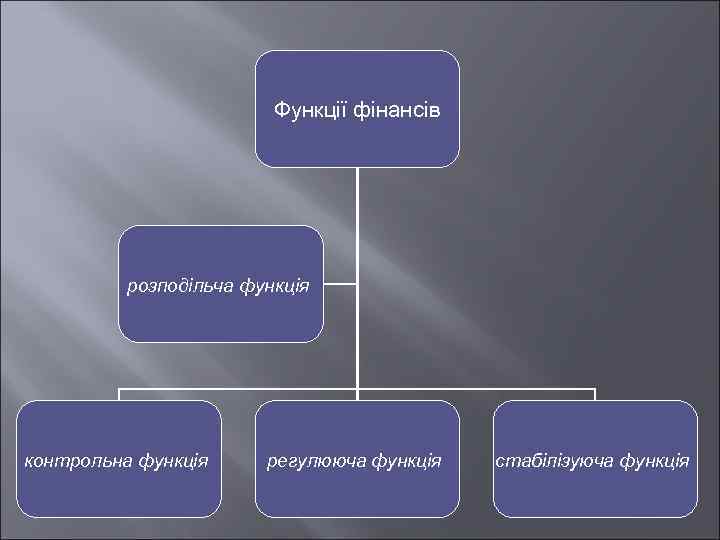 Функції фінансів

розподільча функція

контрольна функція

регулююча функція

стабілізуюча функція